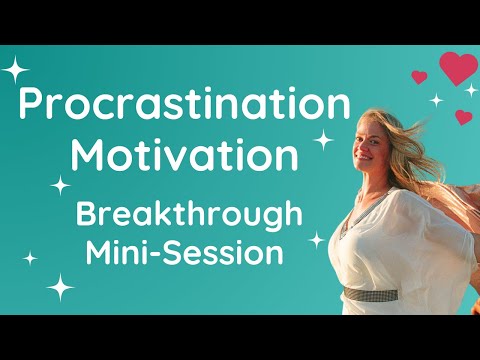 Procrastination
Motivation

Breakthrough
Mini-Session